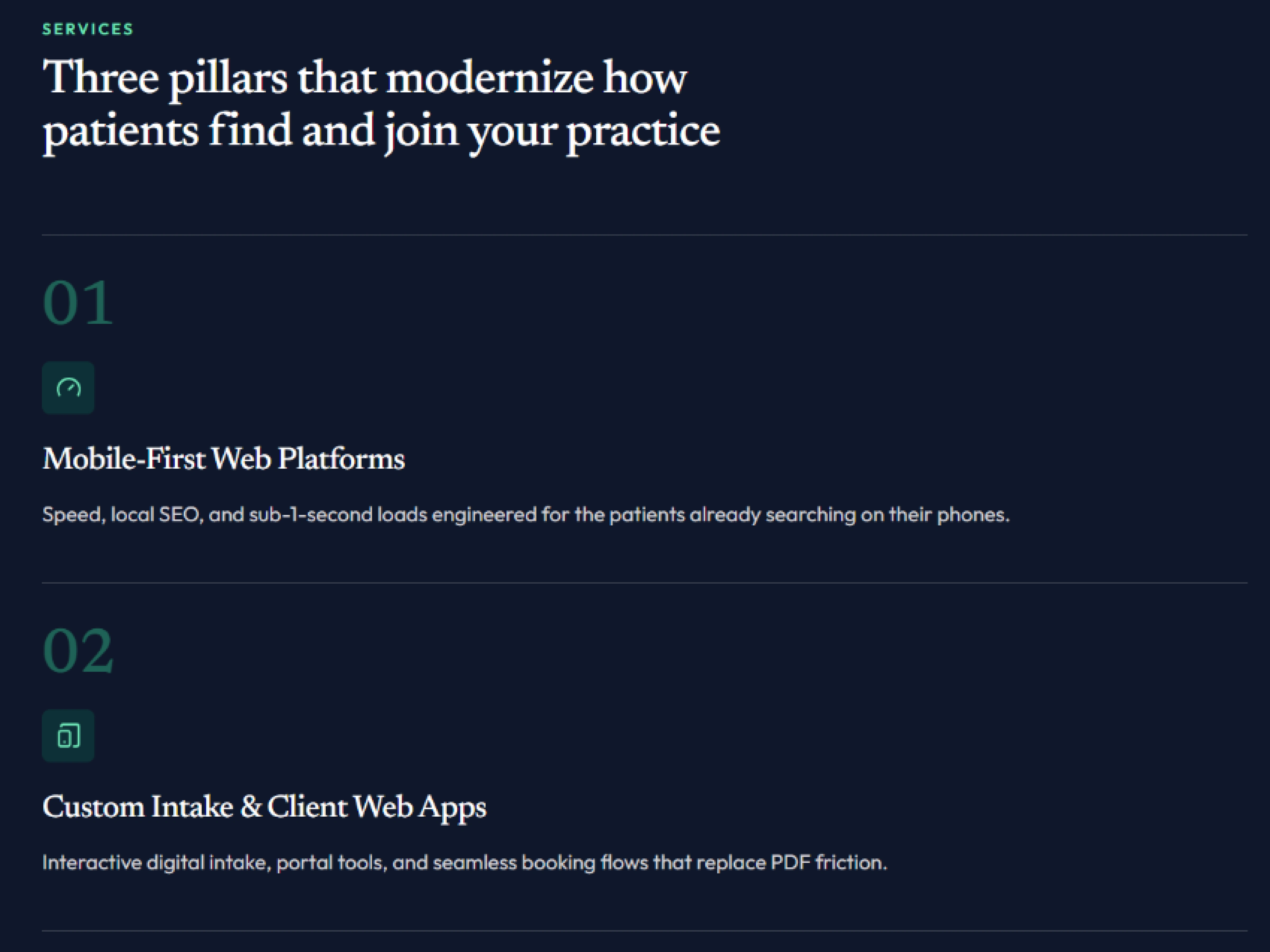 SERVICES

Three pillars that modernize how patients find and join your practice

01

Mobile-First Web Platforms

Speed, local SEO, and sub-1-second loads engineered for the patients already searching on their phones.

02

Custom Intake & Client Web Apps

Interactive digital intake, portal tools, and seamless booking flows that replace PDF friction.